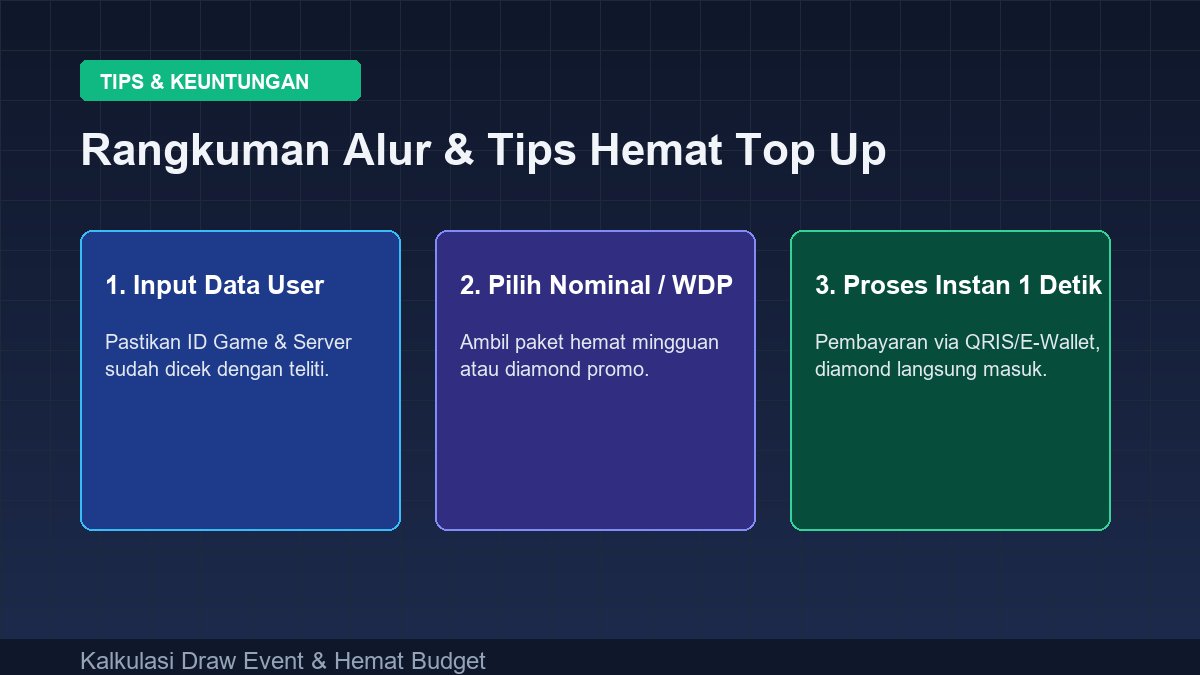 TIPS & KEUNTUNGAN

Rangkuman Alur & Tips Hemat Top Up

1. Input Data User

Pastikan ID Game & Server sudah dicek dengan teliti.

2. Pilih Nominal / WDP

Ambil paket hemat mingguan atau diamond promo.

3. Proses Instan 1 Detik

Pembayaran via QRIS/E-Wallet, diamond langsung masuk.

Kalkulasi Draw Event & Hemat Budget